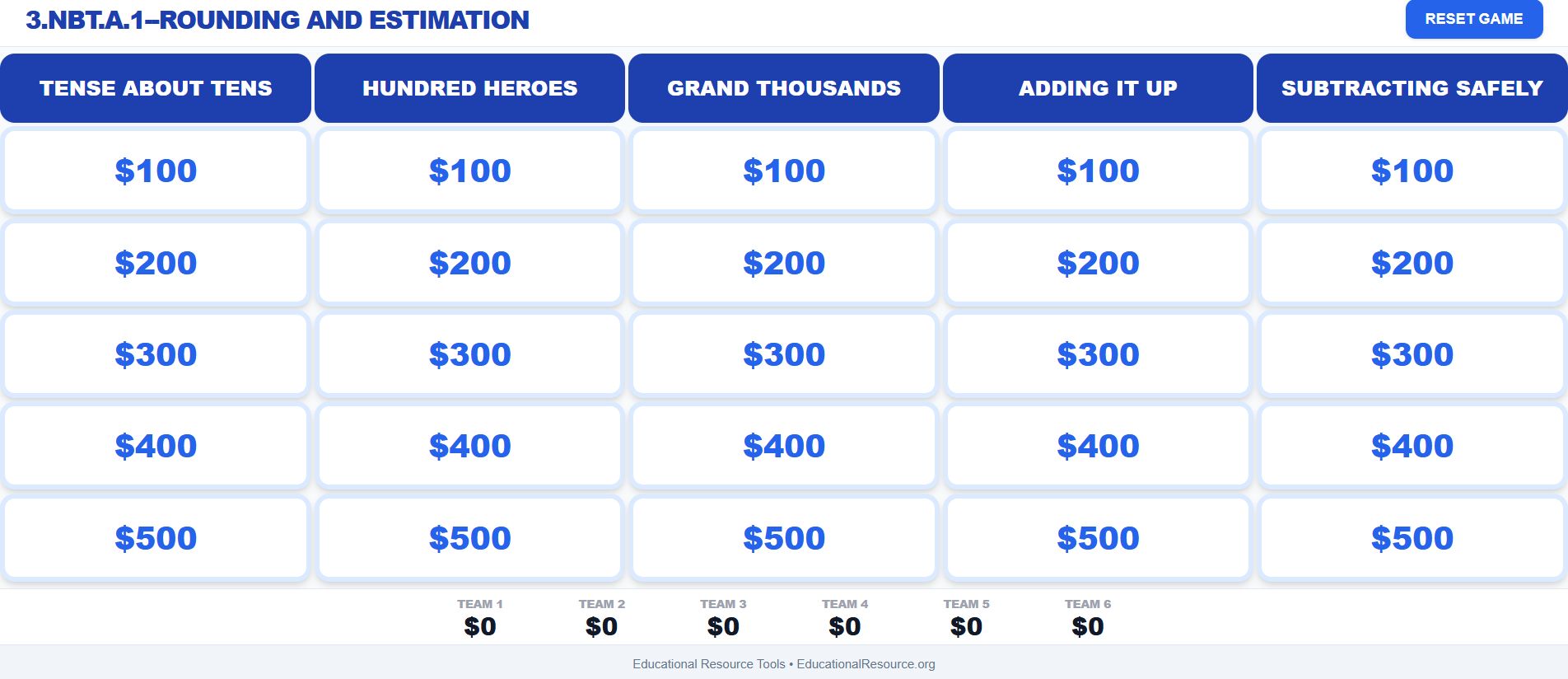 3.NBT.A.1–ROUNDING AND ESTIMATION

RESET GAME

| TENSE ABOUT TENS | HUNDRED HEROES | GRAND THOUSANDS | ADDING IT UP | SUBTRACTING SAFELY |
|---|---|---|---|---|
| \$100 | \$100 | \$100 | \$100 | \$100 |
| \$200 | \$200 | \$200 | \$200 | \$200 |
| \$300 | \$300 | \$300 | \$300 | \$300 |
| \$400 | \$400 | \$400 | \$400 | \$400 |
| \$500 | \$500 | \$500 | \$500 | \$500 |

TEAM 1
\$0

TEAM 2
\$0

TEAM 3
\$0

TEAM 4
\$0

TEAM 5
\$0

TEAM 6
\$0

Educational Resource Tools • EducationalResource.org